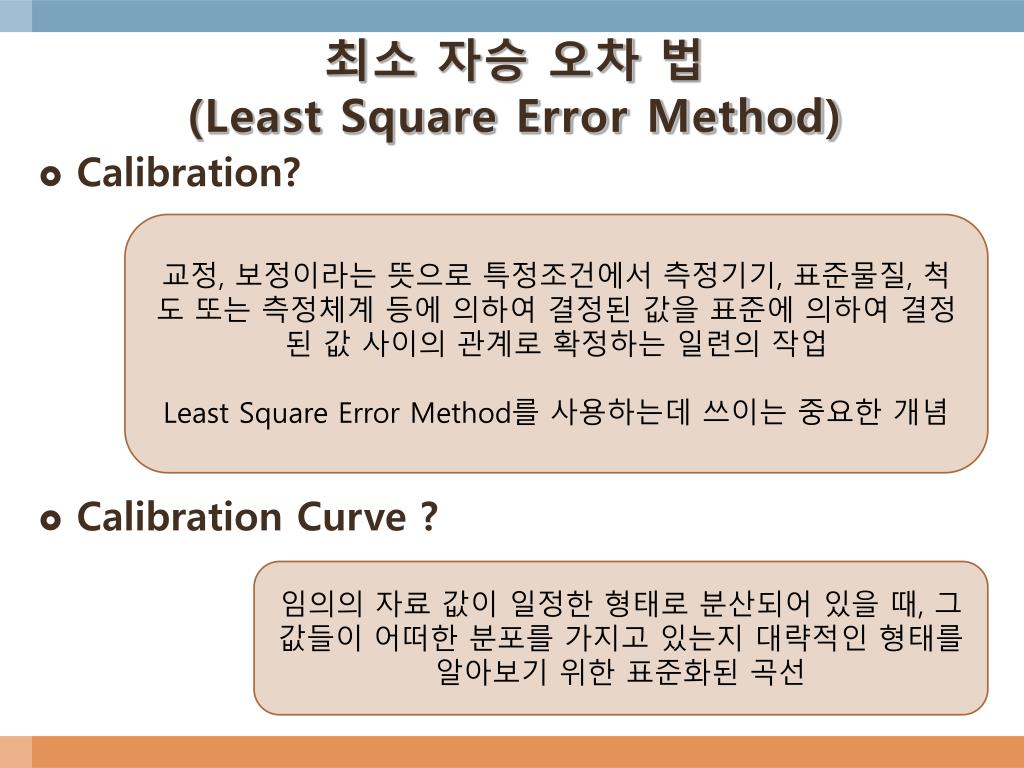 최소 자승 오차 법
(Least Square Error Method)

Calibration?

교정, 보정이라는 뜻으로 특정조건에서 측정기기, 표준물질, 척도 또는 측정체계 등에 의하여 결정된 값을 표준에 의하여 결정된 값 사이의 관계로 확정하는 일련의 작업

Least Square Error Method를 사용하는데 쓰이는 중요한 개념

Calibration Curve ?

임의의 자료 값이 일정한 형태로 분산되어 있을 때, 그 값들이 어떠한 분포를 가지고 있는지 대략적인 형태를 알아보기 위한 표준화된 곡선